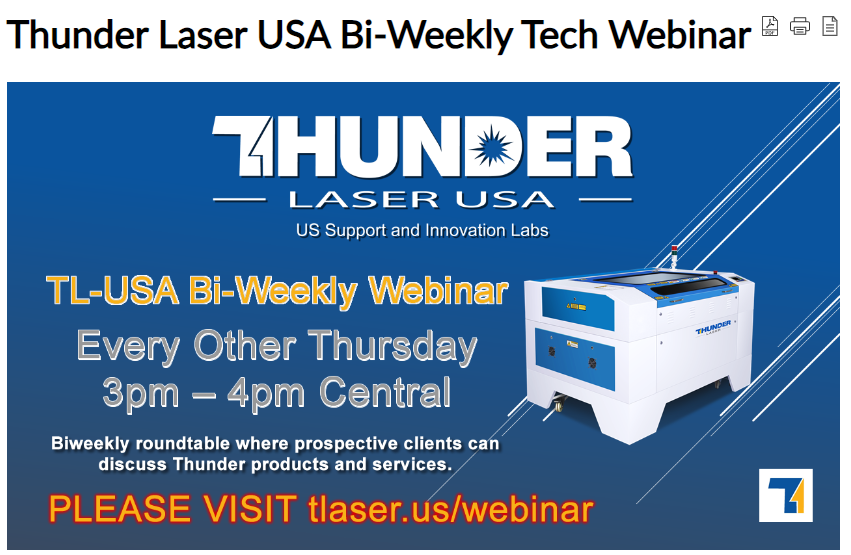 Thunder Laser USA Bi-Weekly Tech Webinar

THUNDER
LASER USA
US Support and Innovation Labs

TL-USA Bi-Weekly Webinar
Every Other Thursday
3pm – 4pm Central

Biweekly roundtable where prospective clients can discuss Thunder products and services.

PLEASE VISIT tlaser.us/webinar

THUNDER LASER